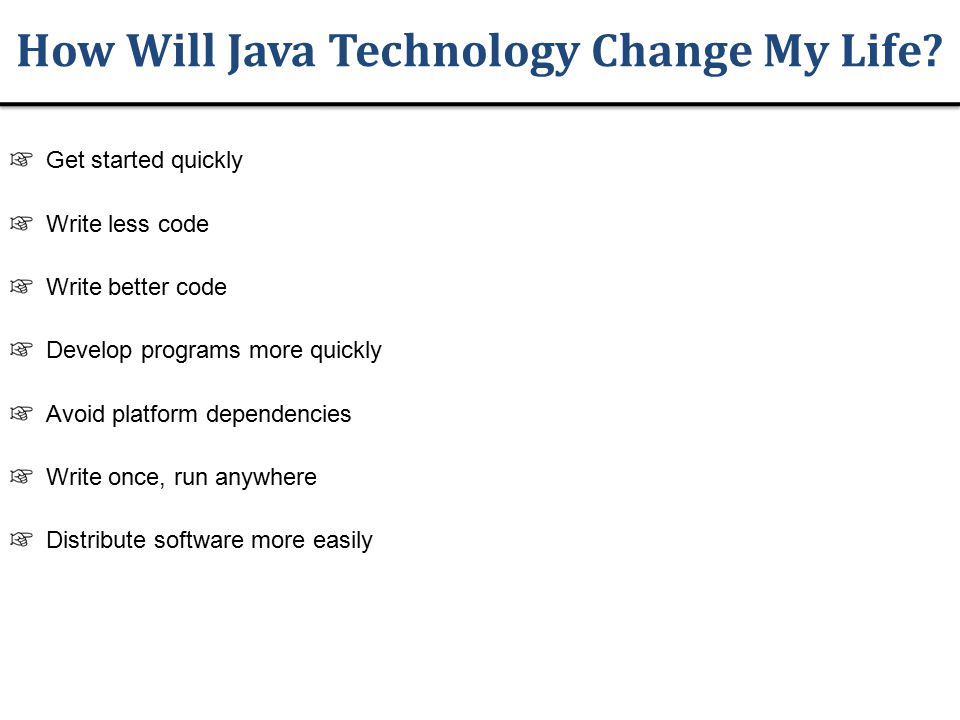 How Will Java Technology Change My Life?

☞ Get started quickly

☞ Write less code

☞ Write better code

☞ Develop programs more quickly

☞ Avoid platform dependencies

☞ Write once, run anywhere

☞ Distribute software more easily